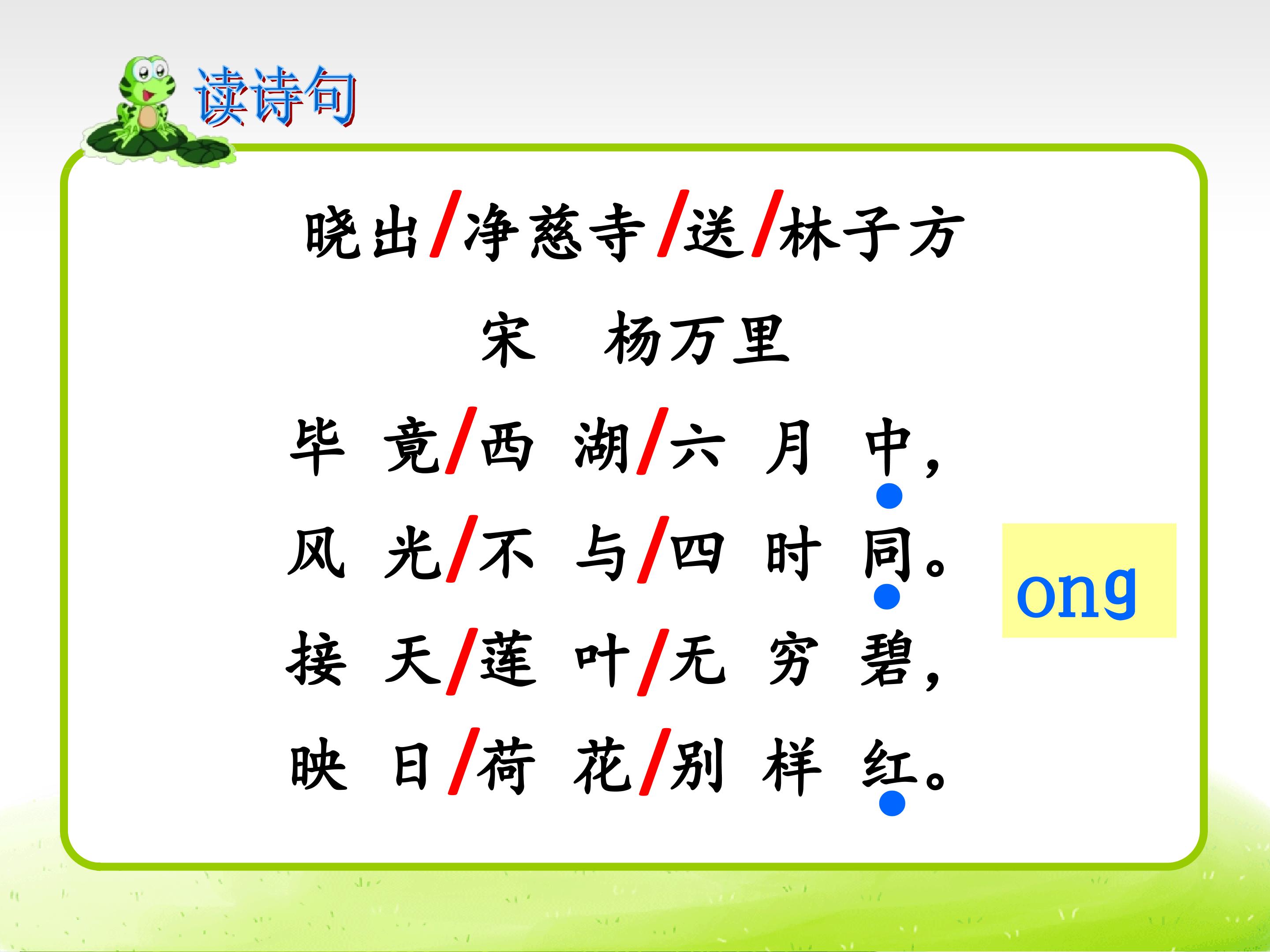 读诗句

晓出/净慈寺/送/林子方

宋 杨万里

毕竟/西湖/六月中，
风光/不与/四时同。
接天/莲叶/无穷碧，
映日/荷花/别样红。

ong